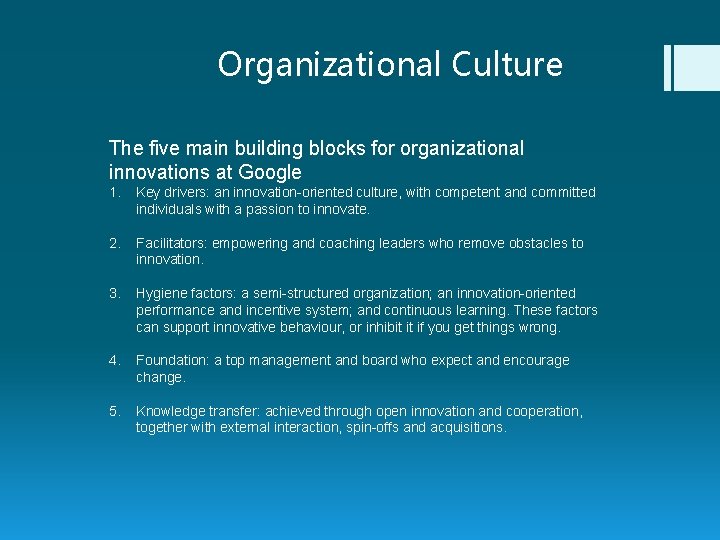 Organizational Culture

The five main building blocks for organizational innovations at Google

1. Key drivers: an innovation-oriented culture, with competent and committed individuals with a passion to innovate.

2. Facilitators: empowering and coaching leaders who remove obstacles to innovation.

3. Hygiene factors: a semi-structured organization; an innovation-oriented performance and incentive system; and continuous learning. These factors can support innovative behaviour, or inhibit it if you get things wrong.

4. Foundation: a top management and board who expect and encourage change.

5. Knowledge transfer: achieved through open innovation and cooperation, together with external interaction, spin-offs and acquisitions.